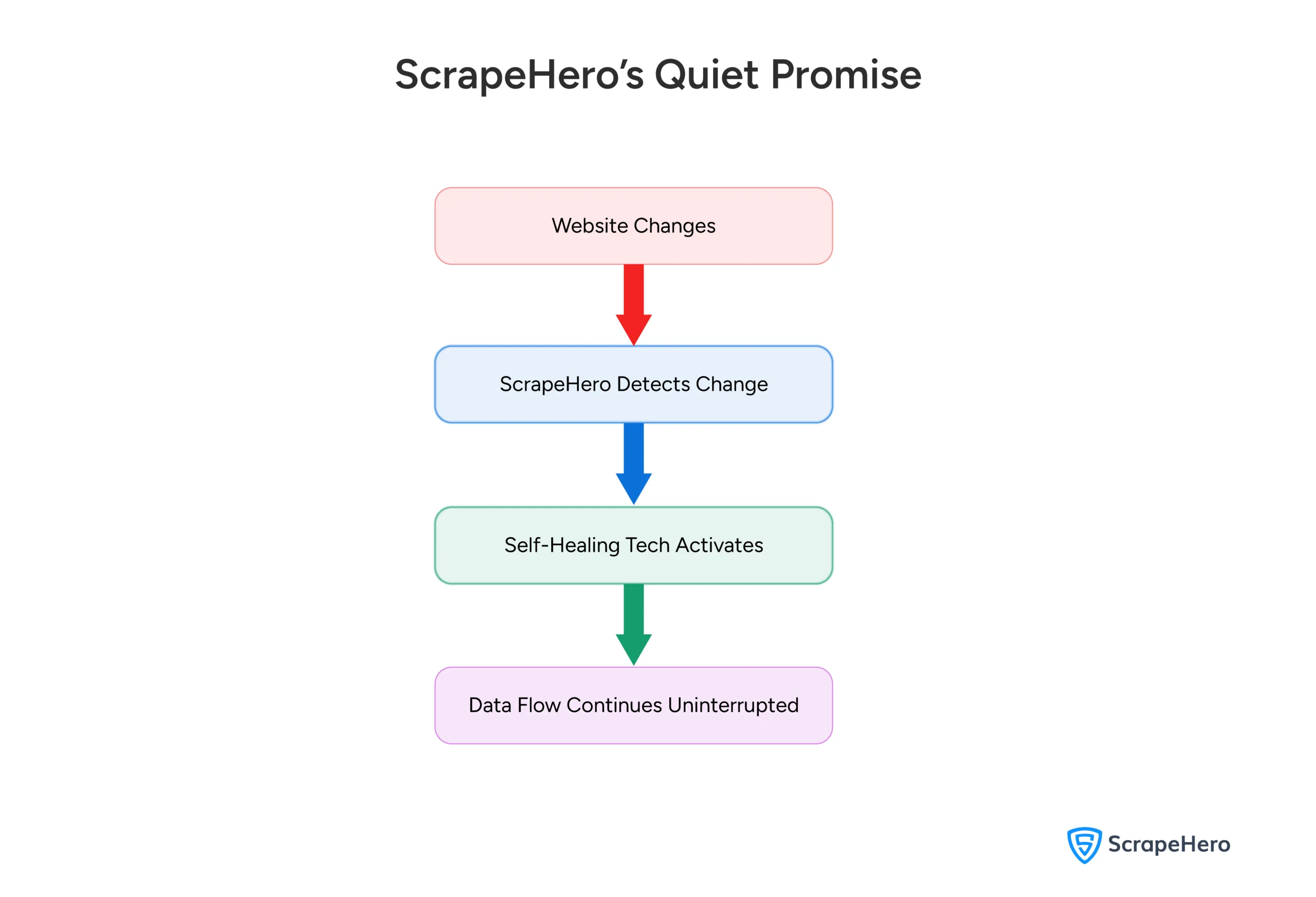 ScrapeHero’s Quiet Promise

Website Changes

ScrapeHero Detects Change

Self-Healing Tech Activates

Data Flow Continues Uninterrupted

ScrapeHero